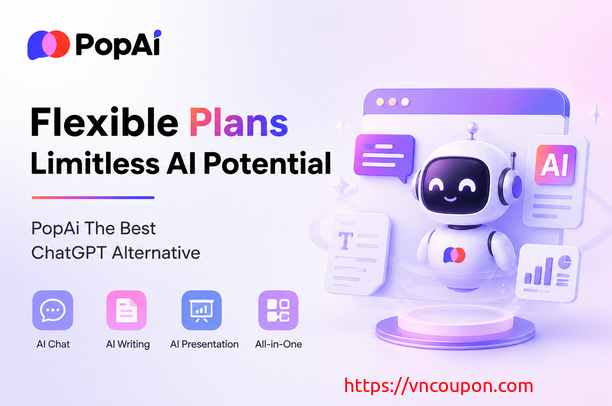 PopAi

Flexible Plans
Limitless AI Potential

PopAi The Best
ChatGPT Alternative

AI Chat
AI Writing
AI Presentation
All-in-One

AI

T

https://vncoupon.com